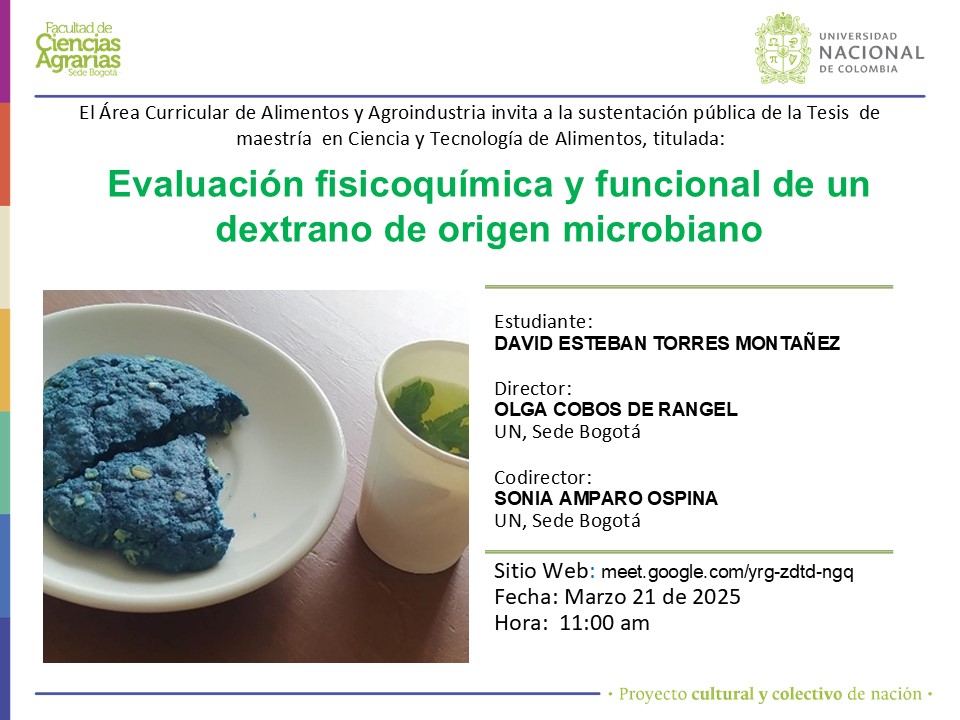 Facultad de Ciencias Agrarias Sede Bogotá

UNIVERSIDAD NACIONAL DE COLOMBIA

El Área Curricular de Alimentos y Agroindustria invita a la sustentación pública de la Tesis de maestría en Ciencia y Tecnología de Alimentos, titulada:

Evaluación fisicoquímica y funcional de un dextrano de origen microbiano

Estudiante:
DAVID ESTEBAN TORRES MONTAÑEZ

Director:
OLGA COBOS DE RANGEL
UN, Sede Bogotá

Codirector:
SONIA AMPARO OSPINA
UN, Sede Bogotá

Sitio Web: meet.google.com/yrg-zdtd-ngq
Fecha: Marzo 21 de 2025
Hora: 11:00 am

· Proyecto cultural y colectivo de nación ·